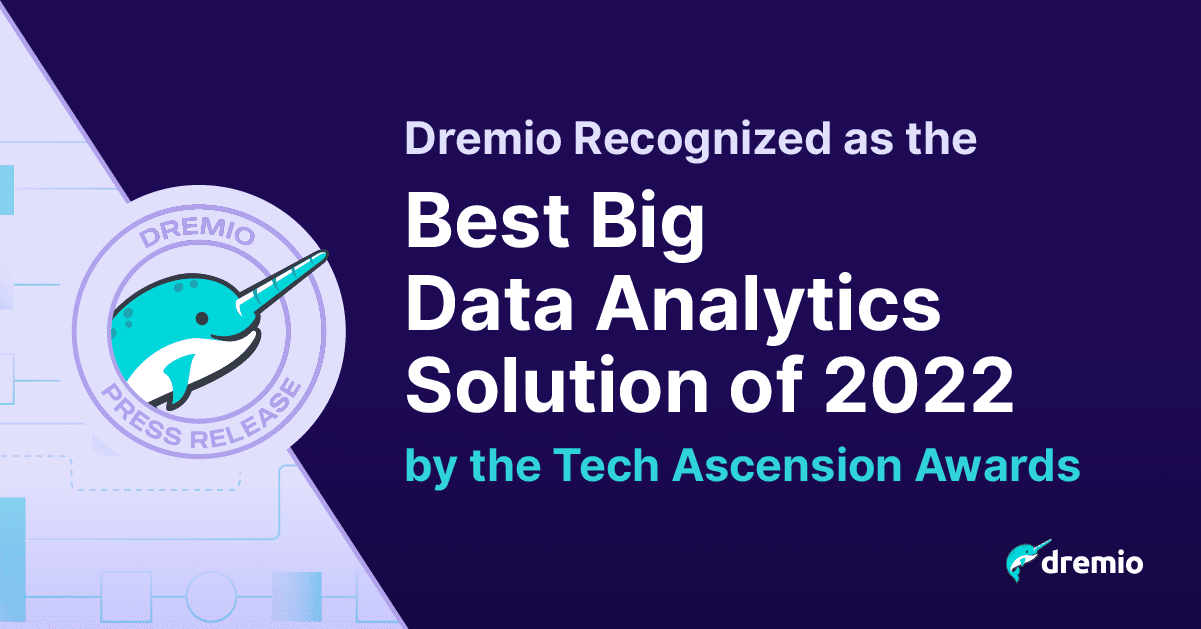 DREMIO
PRESS RELEASE

Dremio Recognized as the

Best Big Data Analytics Solution of 2022

by the Tech Ascension Awards

dremio